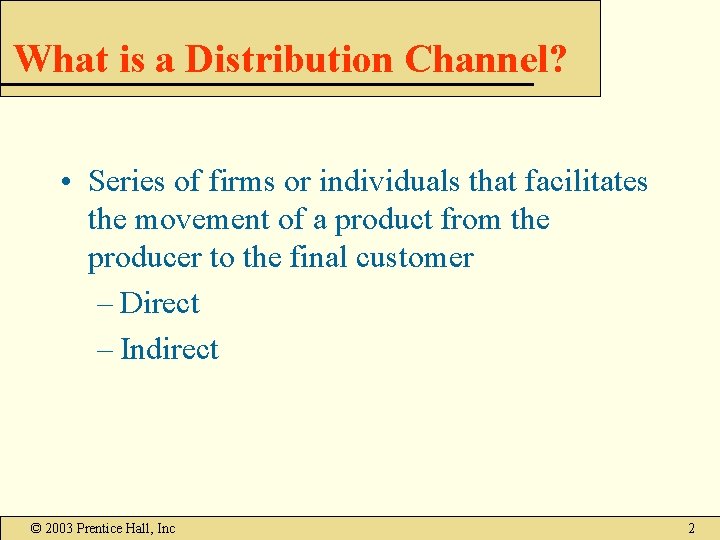 What is a Distribution Channel?

• Series of firms or individuals that facilitates the movement of a product from the producer to the final customer

– Direct

– Indirect

© 2003 Prentice Hall, Inc

2